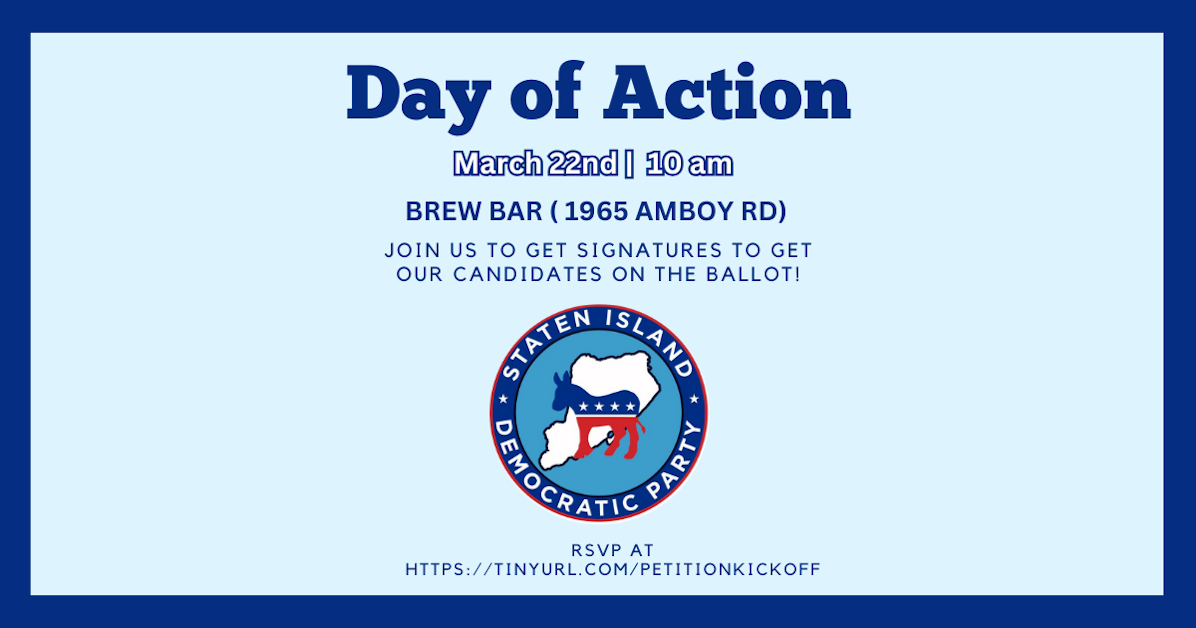 Day of Action

March 22nd | 10 am

BREW BAR ( 1965 AMBOY RD)

JOIN US TO GET SIGNATURES TO GET OUR CANDIDATES ON THE BALLOT!

STATEN ISLAND
DEMOCRATIC PARTY

RSVP AT
HTTPS://TINYURL.COM/PETITIONKICKOFF